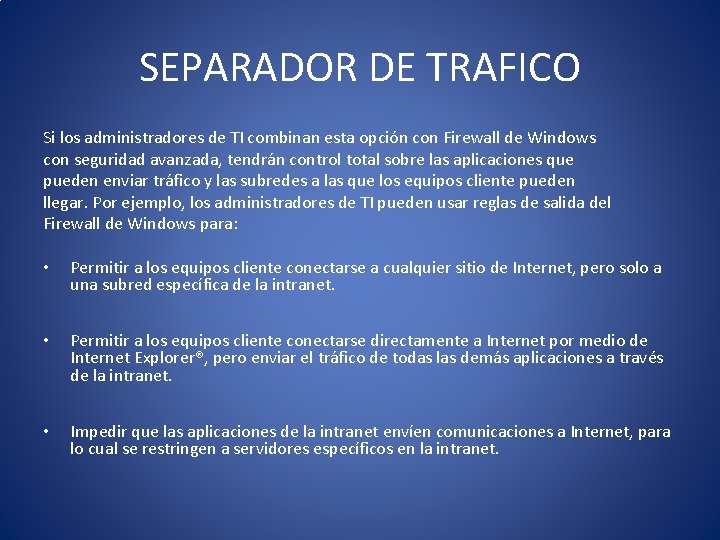 SEPARADOR DE TRAFICO

Si los administradores de TI combinan esta opción con Firewall de Windows con seguridad avanzada, tendrán control total sobre las aplicaciones que pueden enviar tráfico y las subredes a las que los equipos cliente pueden llegar. Por ejemplo, los administradores de TI pueden usar reglas de salida del Firewall de Windows para:

• Permitir a los equipos cliente conectarse a cualquier sitio de Internet, pero solo a una subred específica de la intranet.

• Permitir a los equipos cliente conectarse directamente a Internet por medio de Internet Explorer®, pero enviar el tráfico de todas las demás aplicaciones a través de la intranet.

• Impedir que las aplicaciones de la intranet envíen comunicaciones a Internet, para lo cual se restringen a servidores específicos en la intranet.